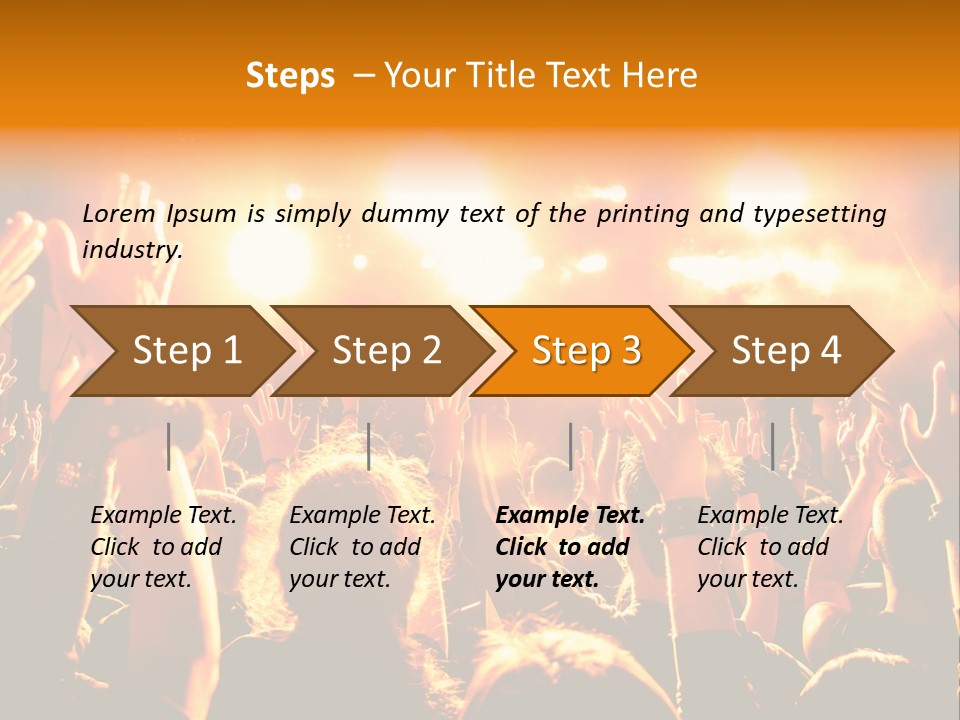 Steps – Your Title Text Here

Lorem Ipsum is simply dummy text of the printing and typesetting industry.

Step 1

Step 2

Step 3

Step 4

Example Text. Click to add your text.

Example Text. Click to add your text.

Example Text. Click to add your text.

Example Text. Click to add your text.